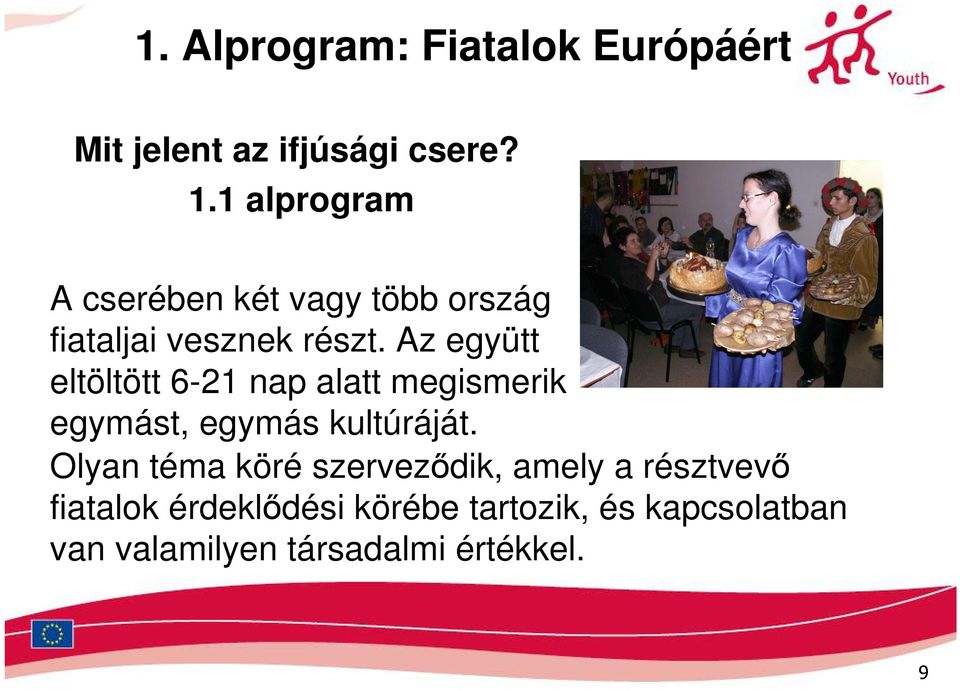 1. Alprogram: Fiatalok Európáért

Youth

Mit jelent az ifjúsági csere?
1.1 alprogram

A cserében két vagy több ország fiataljai vesznek részt. Az együtt eltöltött 6-21 nap alatt megismerik egymást, egymás kultúráját.
Olyan téma köré szerveződik, amely a résztvevő fiatalok érdeklődési körébe tartozik, és kapcsolatban van valamilyen társadalmi értékkel.

9